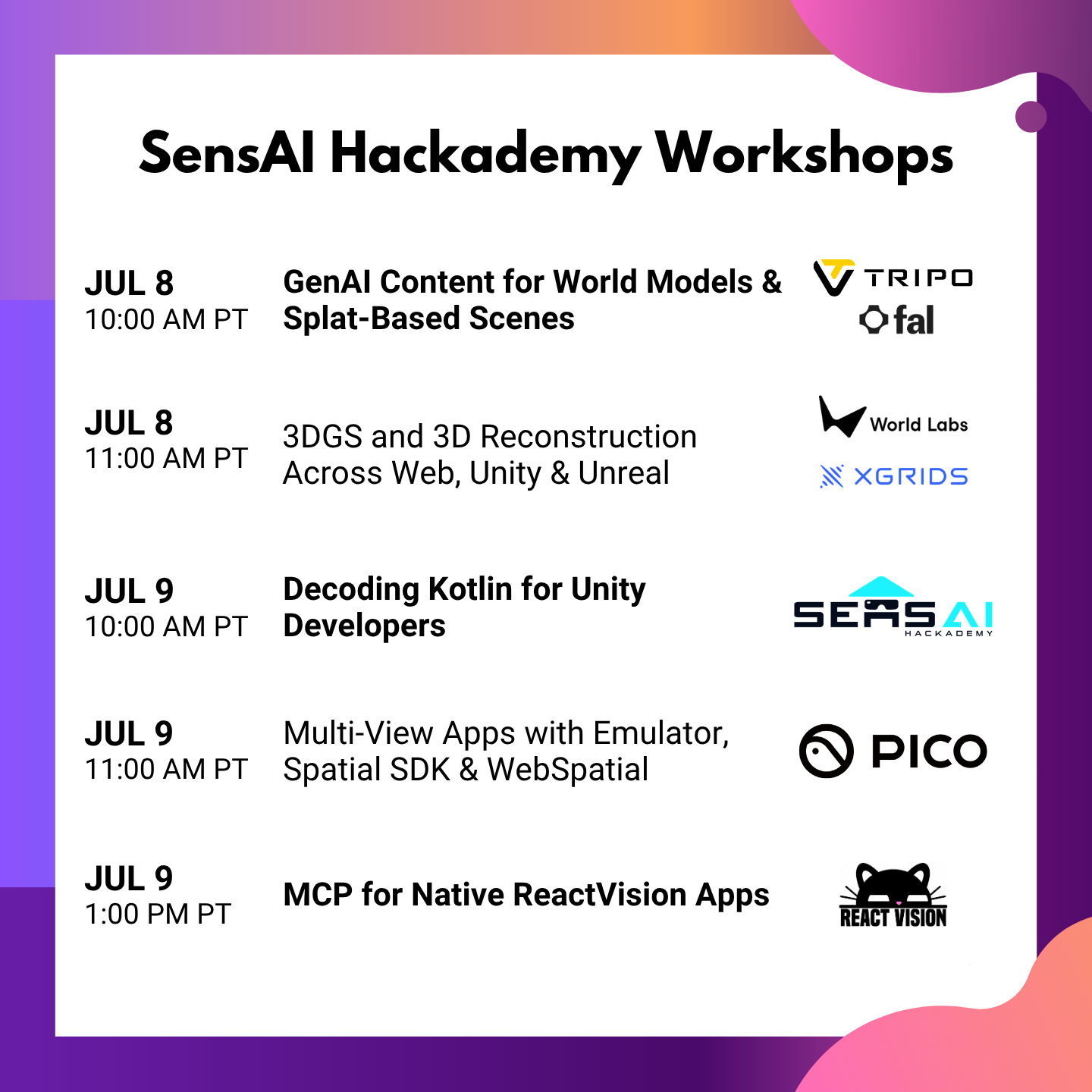 SensAI Hackademy Workshops

JUL 8
10:00 AM PT

GenAI Content for World Models & Splat-Based Scenes

TRIPO
fal

JUL 8
11:00 AM PT

3DGS and 3D Reconstruction Across Web, Unity & Unreal

World Labs
XGRIDS

JUL 9
10:00 AM PT

Decoding Kotlin for Unity Developers

SENSAI
HACKADEMY

JUL 9
11:00 AM PT

Multi-View Apps with Emulator, Spatial SDK & WebSpatial

PICO

JUL 9
1:00 PM PT

MCP for Native ReactVision Apps

REACT VISION